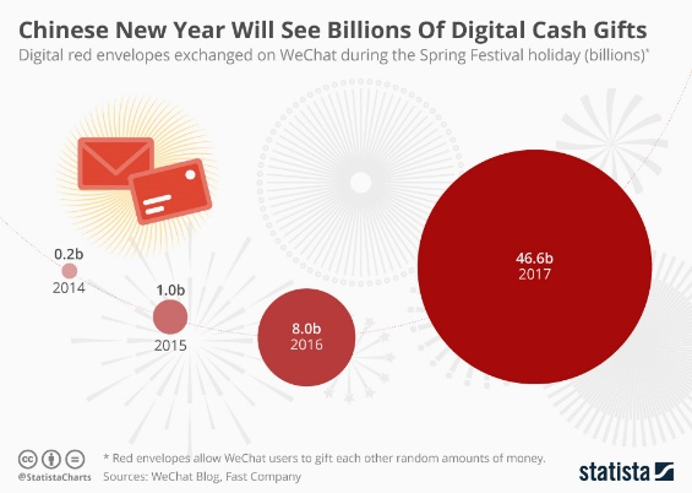 Chinese New Year Will See Billions Of Digital Cash Gifts
Digital red envelopes exchanged on WeChat during the Spring Festival holiday (billions)*

0.2b
2014

1.0b
2015

8.0b
2016

46.6b
2017

@StatistaCharts

* Red envelopes allow WeChat users to gift each other random amounts of money.
Sources: WeChat Blog, Fast Company

statista